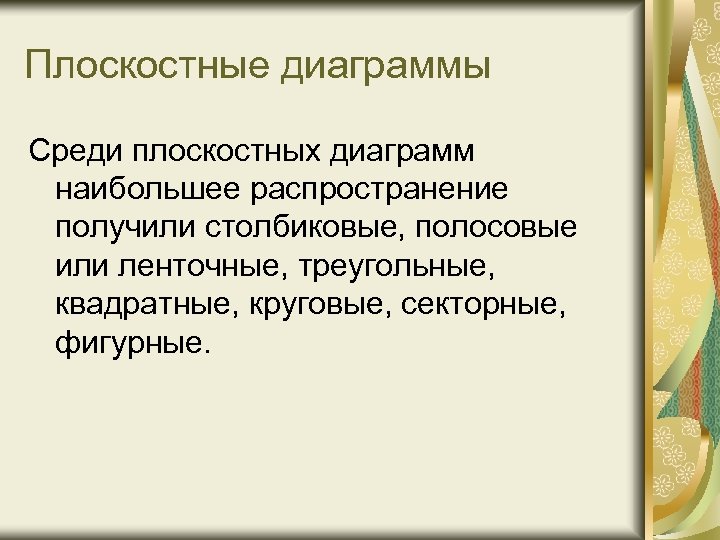 Плоскостные диаграммы

Среди плоскостных диаграмм наибольшее распространение получили столбиковые, полосовые или ленточные, треугольные, квадратные, круговые, секторные, фигурные.